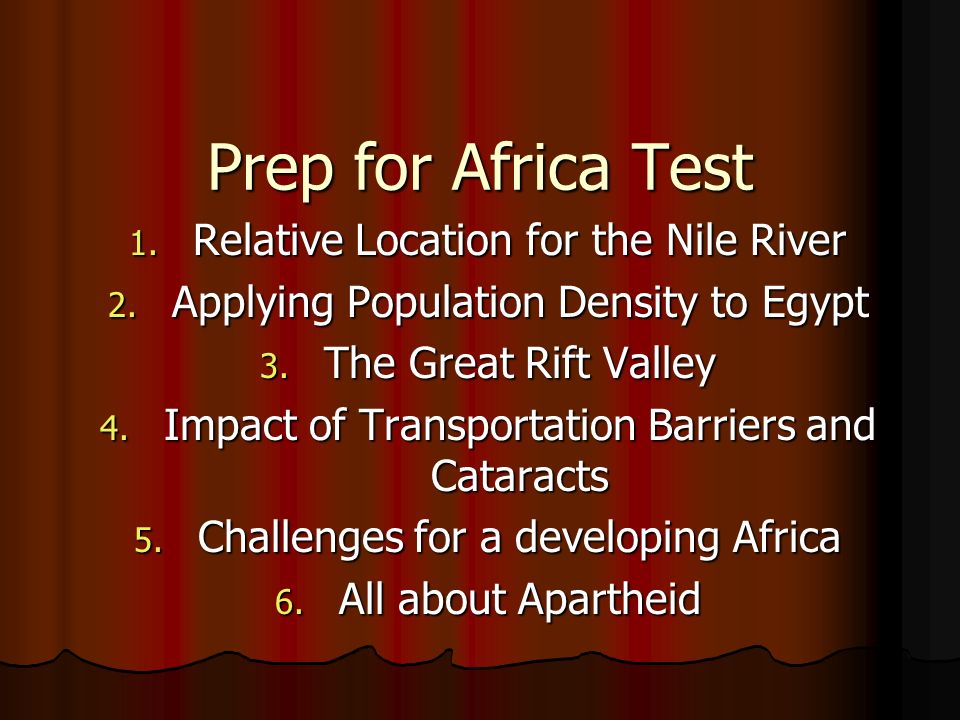 Prep for Africa Test

1. Relative Location for the Nile River
2. Applying Population Density to Egypt
3. The Great Rift Valley
4. Impact of Transportation Barriers and Cataracts
5. Challenges for a developing Africa
6. All about Apartheid